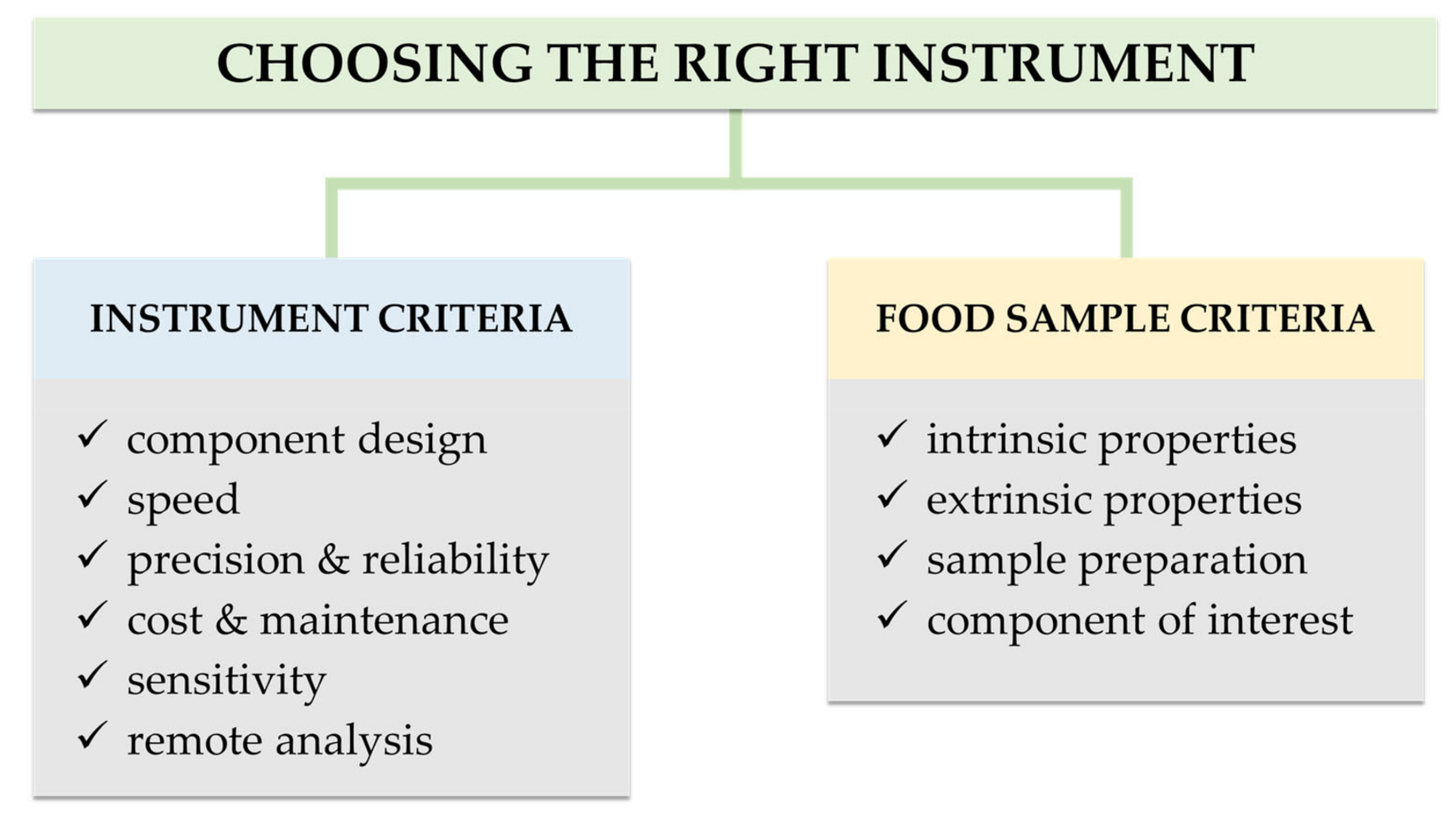 CHOOSING THE RIGHT INSTRUMENT

INSTRUMENT CRITERIA

✓ component design
✓ speed
✓ precision & reliability
✓ cost & maintenance
✓ sensitivity
✓ remote analysis

FOOD SAMPLE CRITERIA

✓ intrinsic properties
✓ extrinsic properties
✓ sample preparation
✓ component of interest